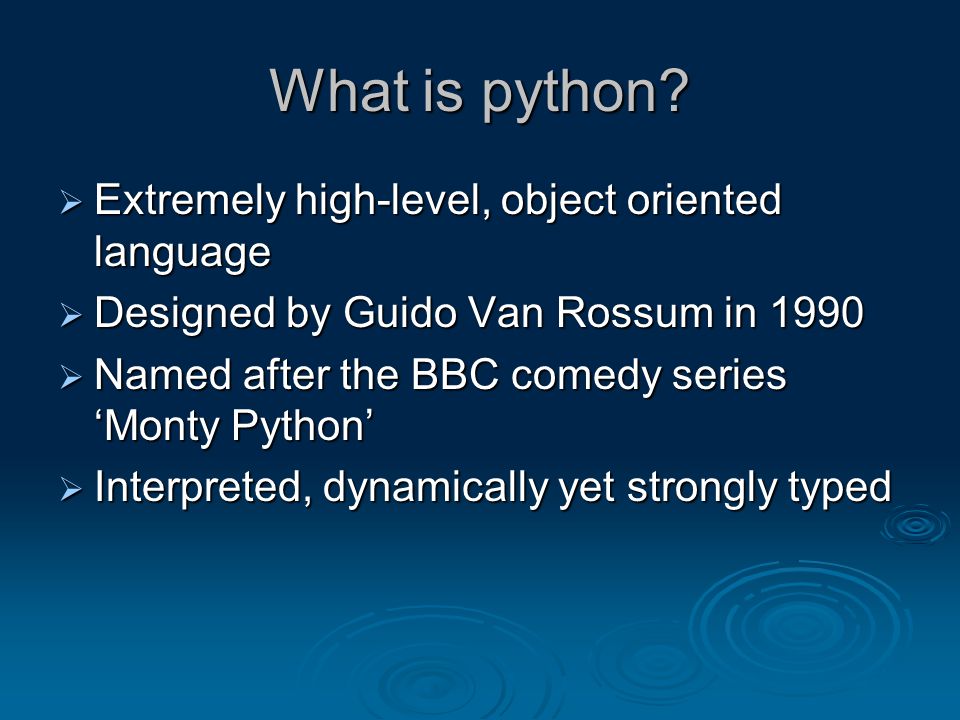 What is python?

➢ Extremely high-level, object oriented language

➢ Designed by Guido Van Rossum in 1990

➢ Named after the BBC comedy series ‘Monty Python’

➢ Interpreted, dynamically yet strongly typed